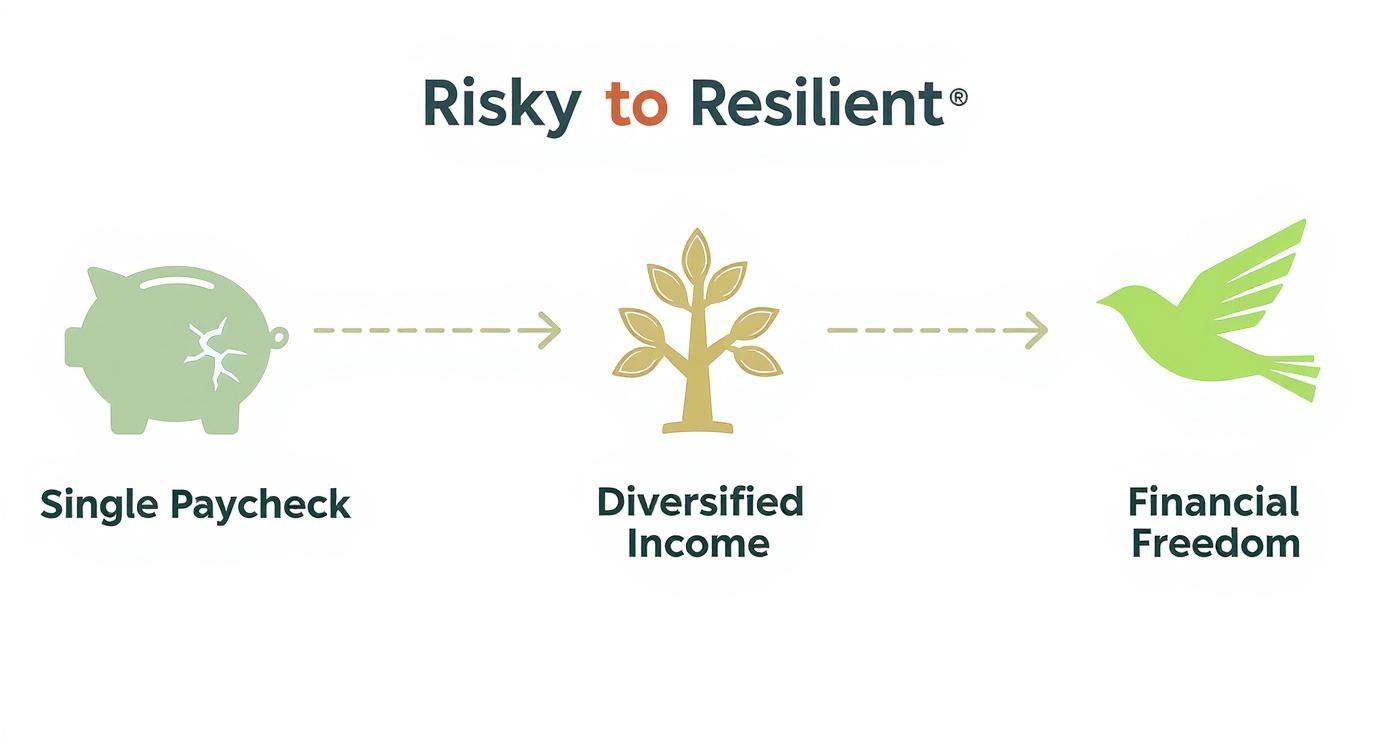 Risky to Resilient®

Single Paycheck

Diversified Income

Financial Freedom